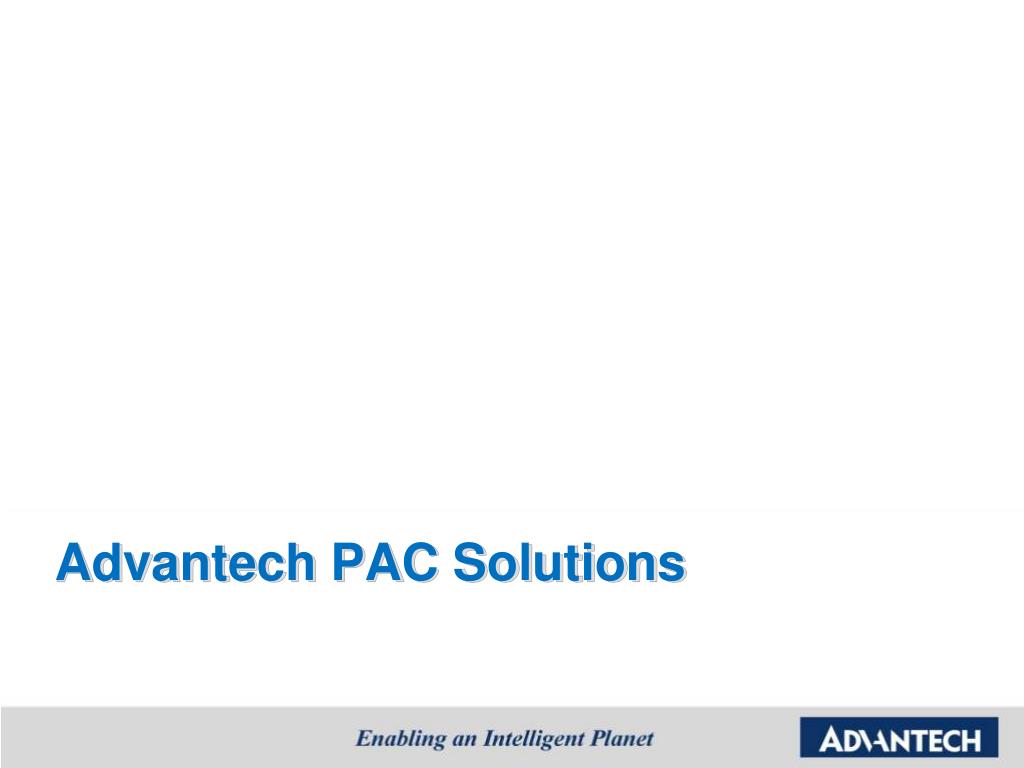 Advantech PAC Solutions

Enabling an Intelligent Planet

ADVANTECH